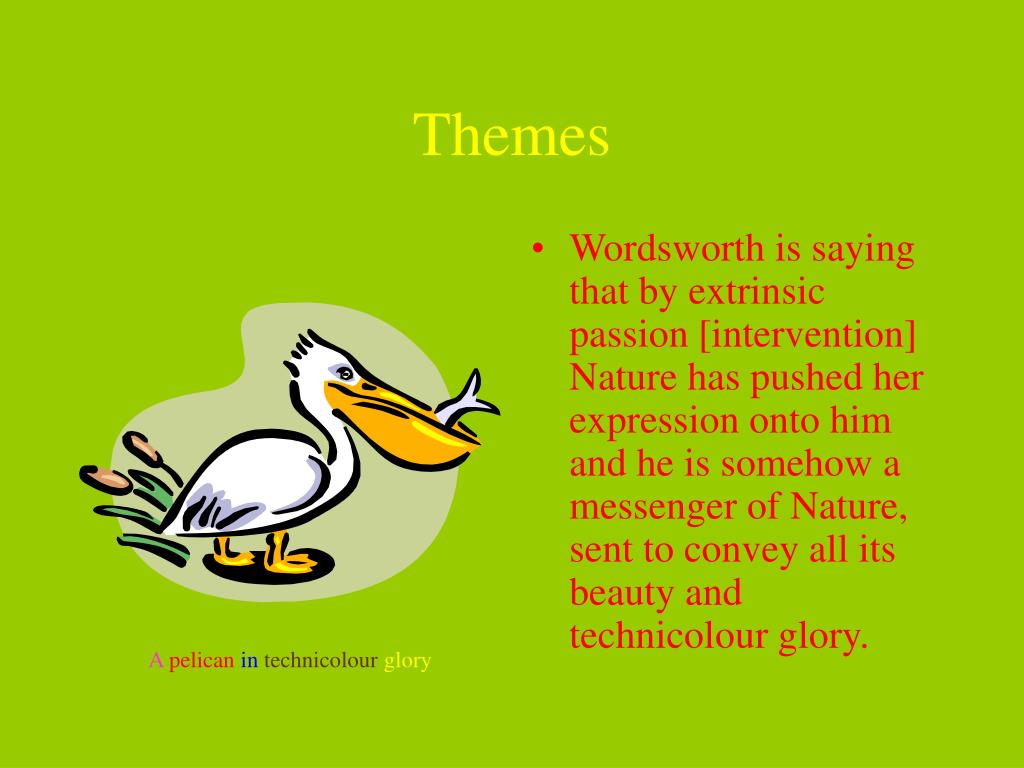 Themes

• Wordsworth is saying that by extrinsic passion [intervention] Nature has pushed her expression onto him and he is somehow a messenger of Nature, sent to convey all its beauty and technicolour glory.

A pelican in technicolour glory